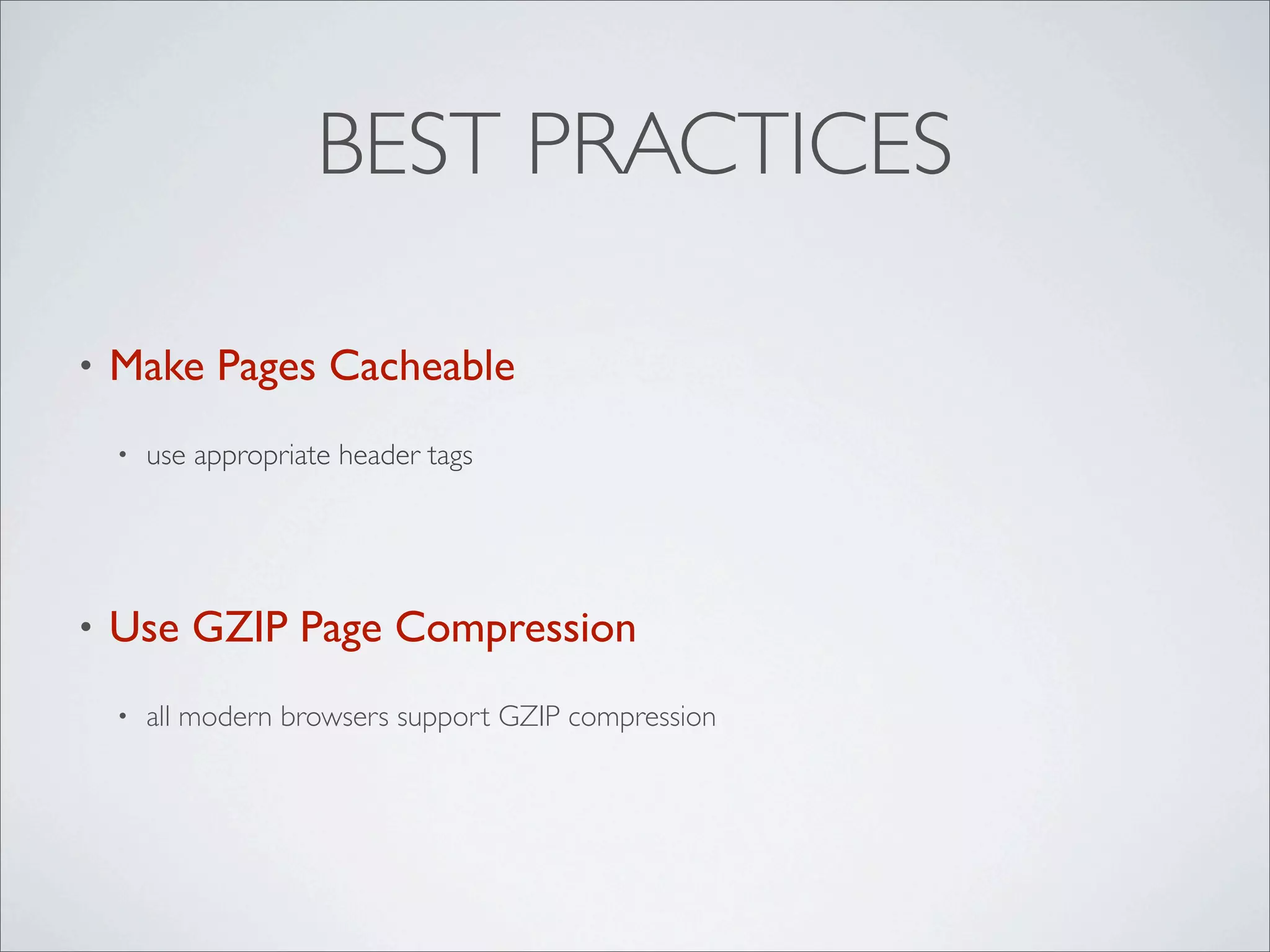 BEST PRACTICES

• Make Pages Cacheable

• use appropriate header tags

• Use GZIP Page Compression

• all modern browsers support GZIP compression